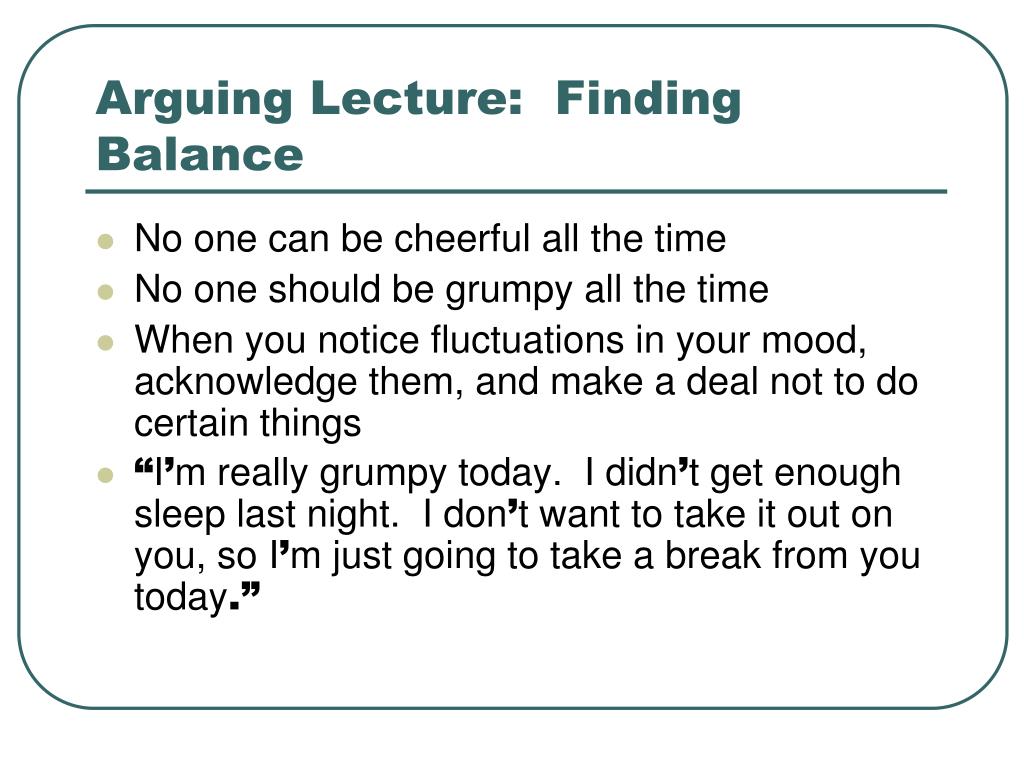 Arguing Lecture:  Finding Balance

- No one can be cheerful all the time
- No one should be grumpy all the time
- When you notice fluctuations in your mood, acknowledge them, and make a deal not to do certain things
- “I’m really grumpy today.  I didn’t get enough sleep last night.  I don’t want to take it out on you, so I’m just going to take a break from you today.”